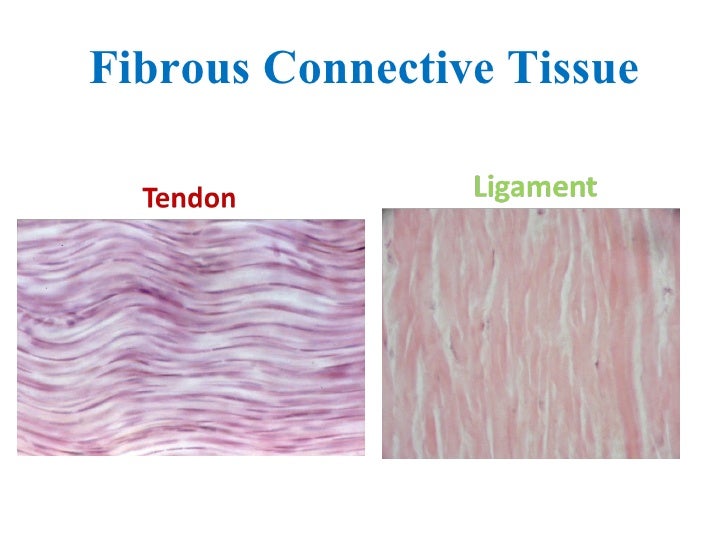 Fibrous Connective Tissue

Tendon

Ligament